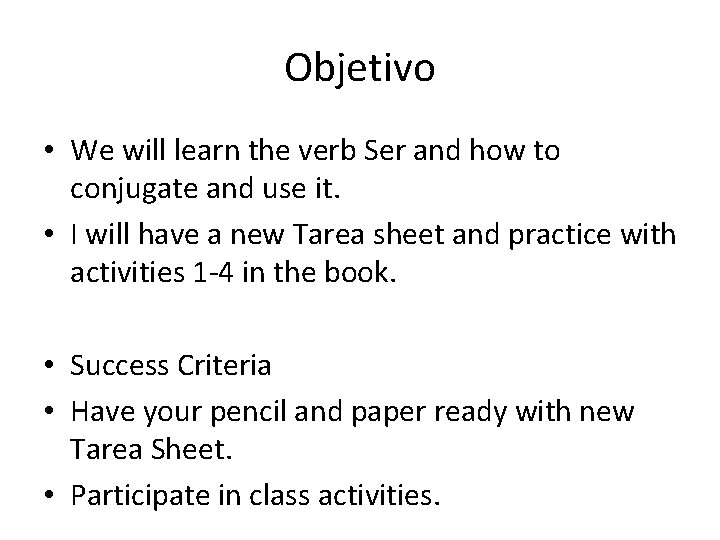 Objetivo

• We will learn the verb Ser and how to conjugate and use it.
• I will have a new Tarea sheet and practice with activities 1-4 in the book.

• Success Criteria
• Have your pencil and paper ready with new Tarea Sheet.
• Participate in class activities.